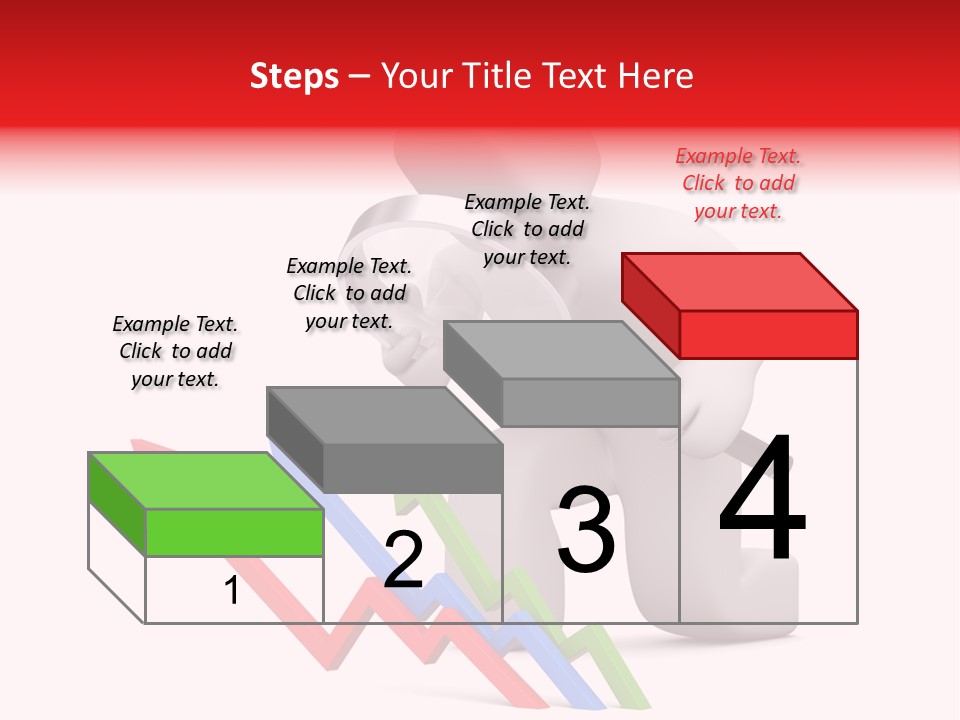 Steps – Your Title Text Here

Example Text.
Click to add
your text.

Example Text.
Click to add
your text.

Example Text.
Click to add
your text.

Example Text.
Click to add
your text.

1

2

3

4